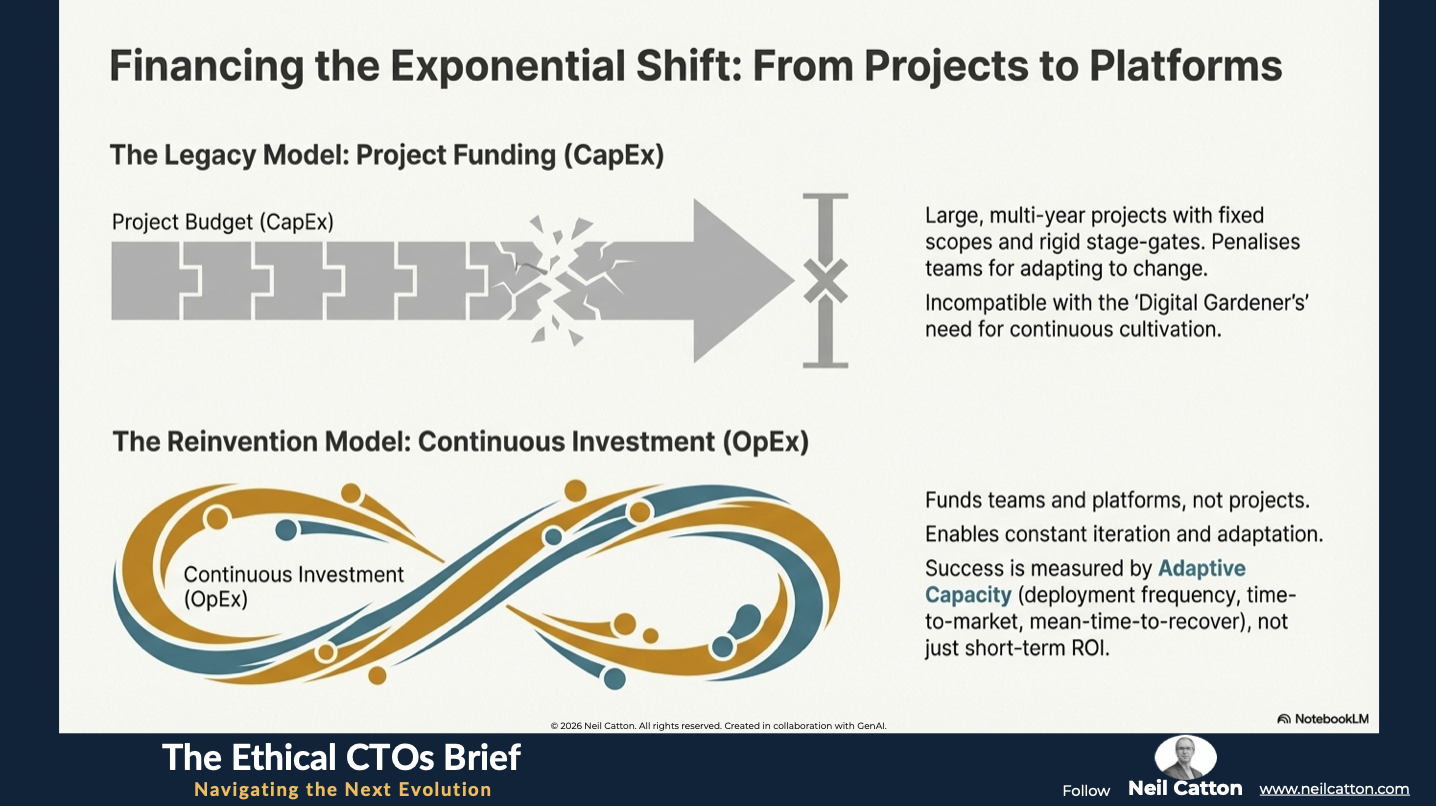 Financing the Exponential Shift: From Projects to Platforms

The Legacy Model: Project Funding (CapEx)

Project Budget (CapEx)

Large, multi-year projects with fixed scopes and rigid stage-gates. Penalises teams for adapting to change.

Incompatible with the 'Digital Gardener's' need for continuous cultivation.

The Reinvention Model: Continuous Investment (OpEx)

Continuous Investment (OpEx)

Funds teams and platforms, not projects.

Enables constant iteration and adaptation.

Success is measured by Adaptive Capacity (deployment frequency, time-to-market, mean-time-to-recover), not just short-term ROI.

© 2026 Neil Catton. All rights reserved. Created in collaboration with GenAI.

NotebookLM

The Ethical CTOs Brief

Navigating the Next Evolution

Follow Neil Catton www.neilcatton.com